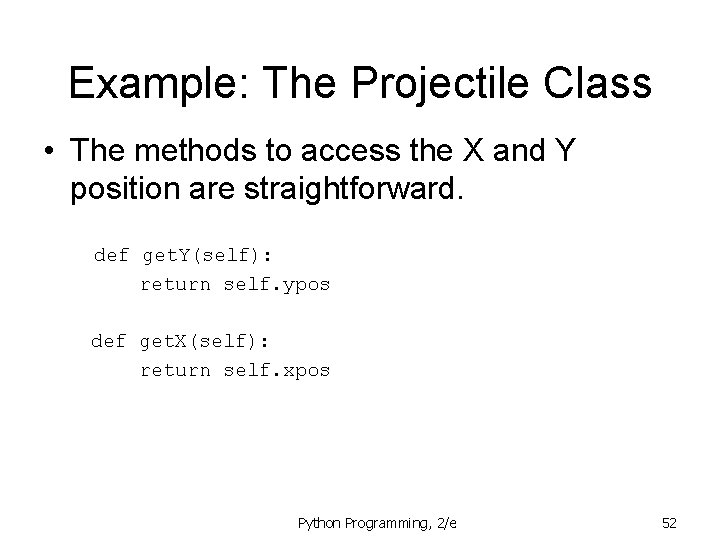 Example: The Projectile Class

• The methods to access the X and Y position are straightforward.

def getY(self):
    return self.ypos

def getX(self):
    return self.xpos

Python Programming, 2/e

52